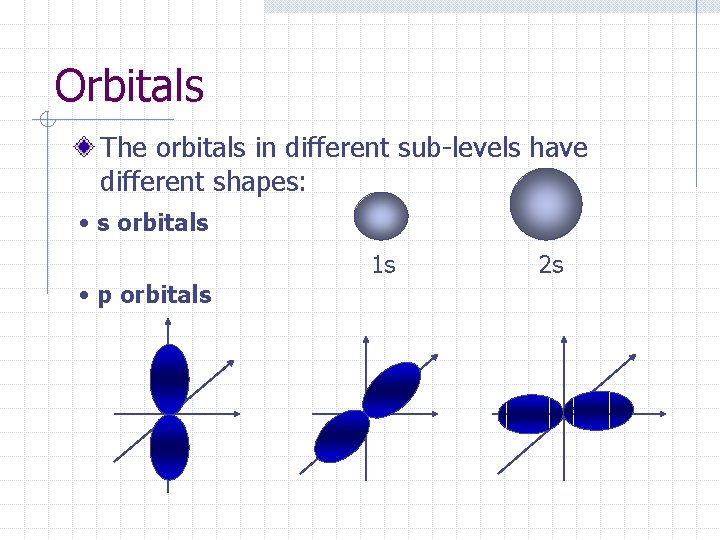 Orbitals

The orbitals in different sub-levels have different shapes:

• s orbitals

1s

2s

• p orbitals